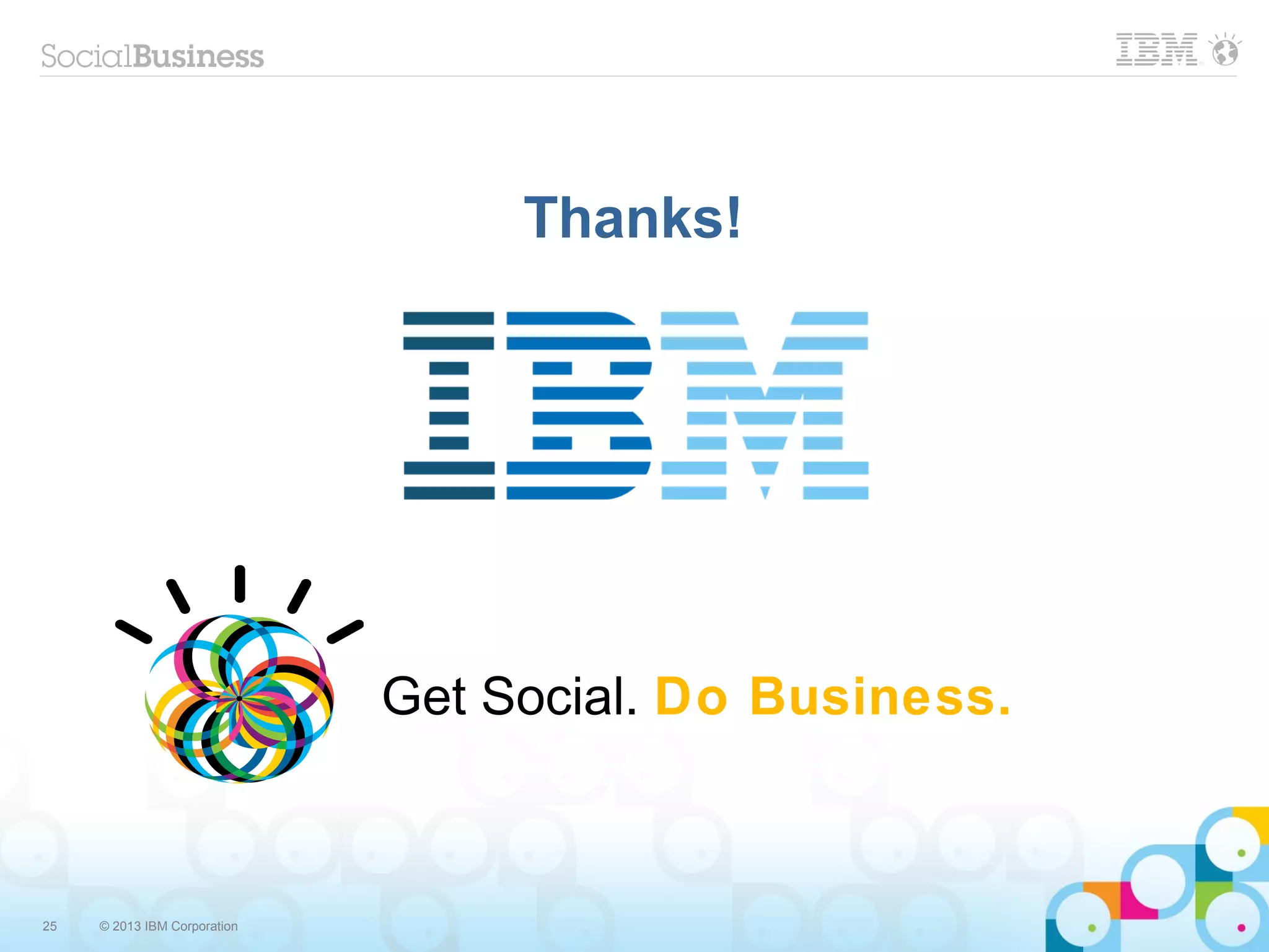 SocialBusiness

IBM

Thanks!

IBM

Get Social. Do Business.

25 © 2013 IBM Corporation